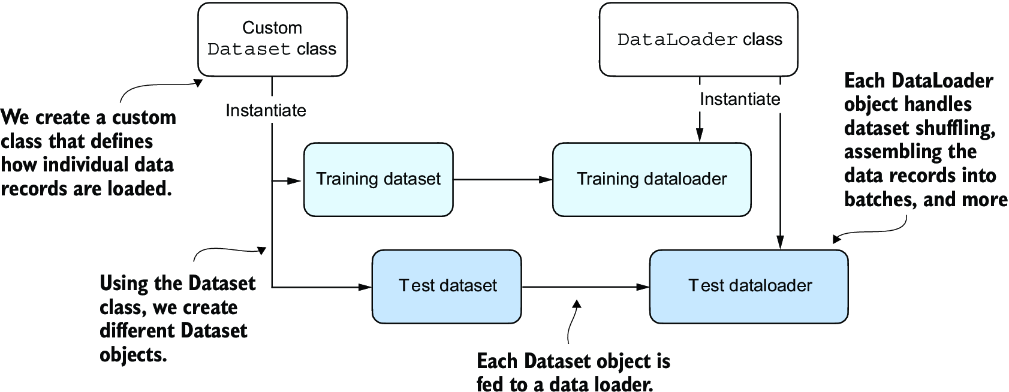 Custom Dataset class

DataLoader class

We create a custom class that defines how individual data records are loaded.

Instantiate

Instantiate

Each DataLoader object handles dataset shuffling, assembling the data records into batches, and more

Training dataset

Training dataloader

Using the Dataset class, we create different Dataset objects.

Test dataset

Test dataloader

Each Dataset object is fed to a data loader.